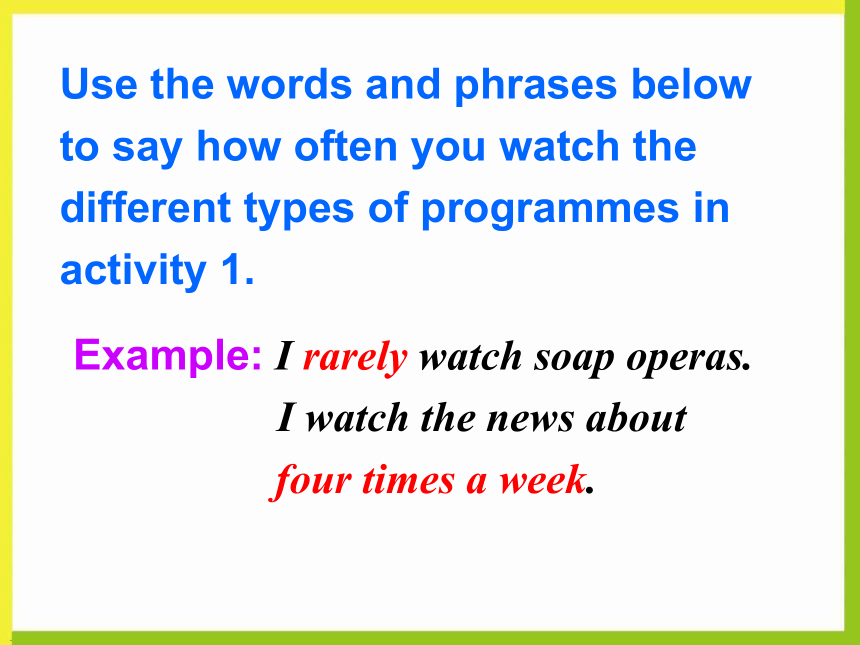 Use the words and phrases below to say how often you watch the different types of programmes in activity 1.

Example: I rarely watch soap operas.
I watch the news about four times a week.